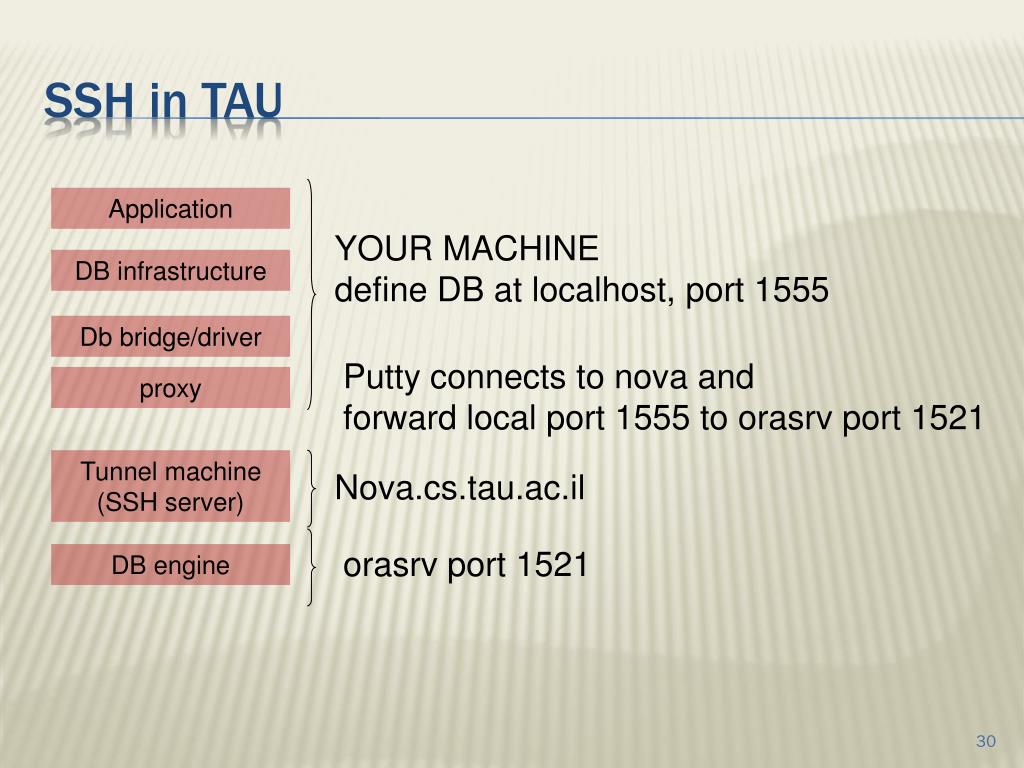 SSH in TAU

Application

DB infrastructure

Db bridge/driver

proxy

Tunnel machine (SSH server)

DB engine

YOUR MACHINE
define DB at localhost, port 1555

Putty connects to nova and
forward local port 1555 to orasrv port 1521

Nova.cs.tau.ac.il

orasrv port 1521

30